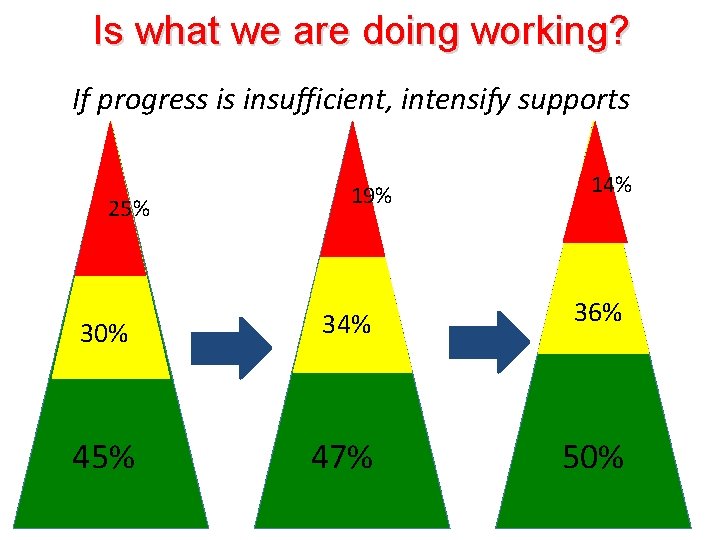 Is what we are doing working?

If progress is insufficient, intensify supports

25%

30%

45%

19%

34%

47%

14%

36%

50%